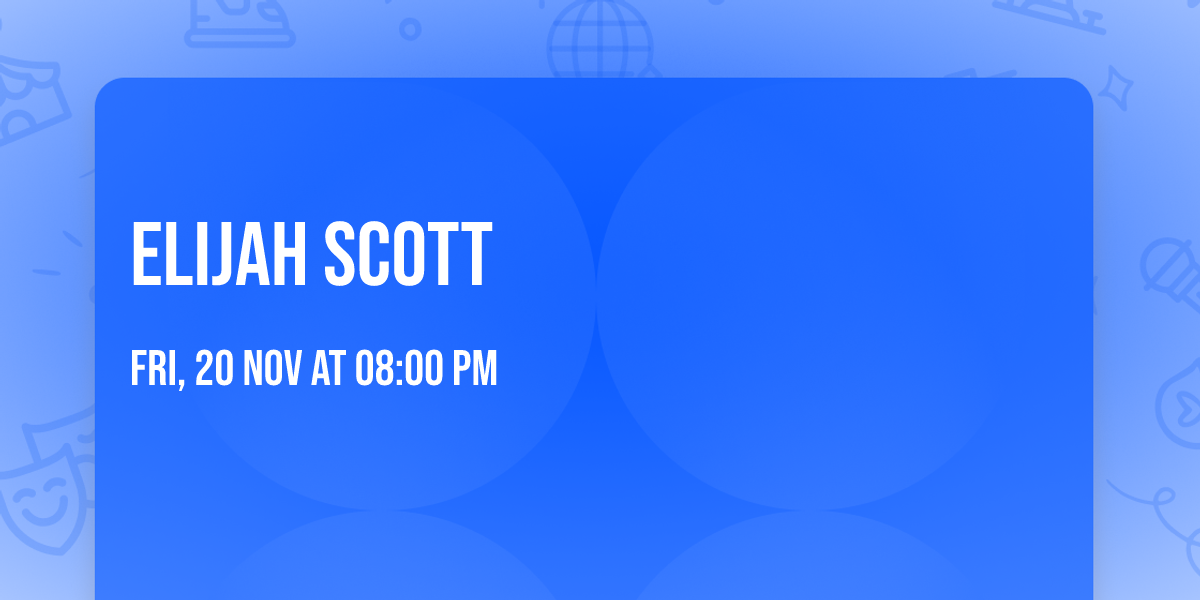 ELIJAH SCOTT

FRI, 20 NOV AT 08:00 PM